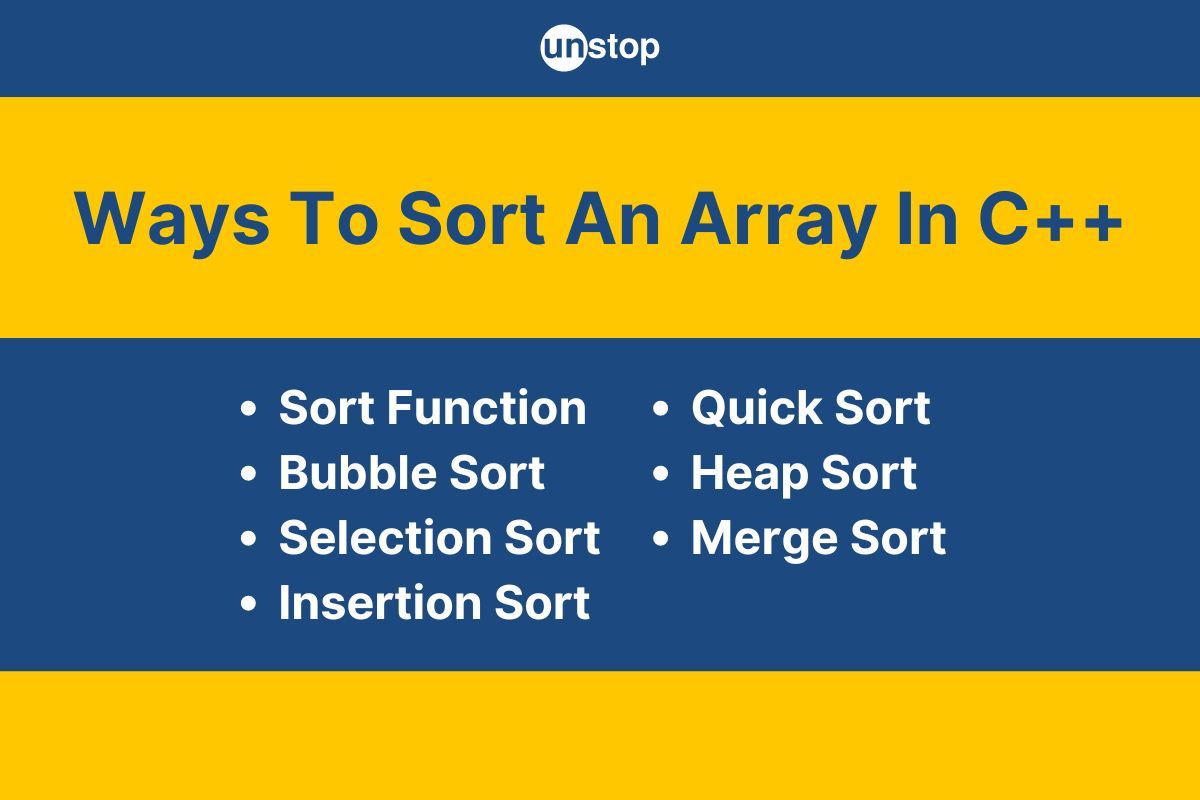 unstop

Ways To Sort An Array In C++

- Sort Function
- Bubble Sort
- Selection Sort
- Insertion Sort

- Quick Sort
- Heap Sort
- Merge Sort